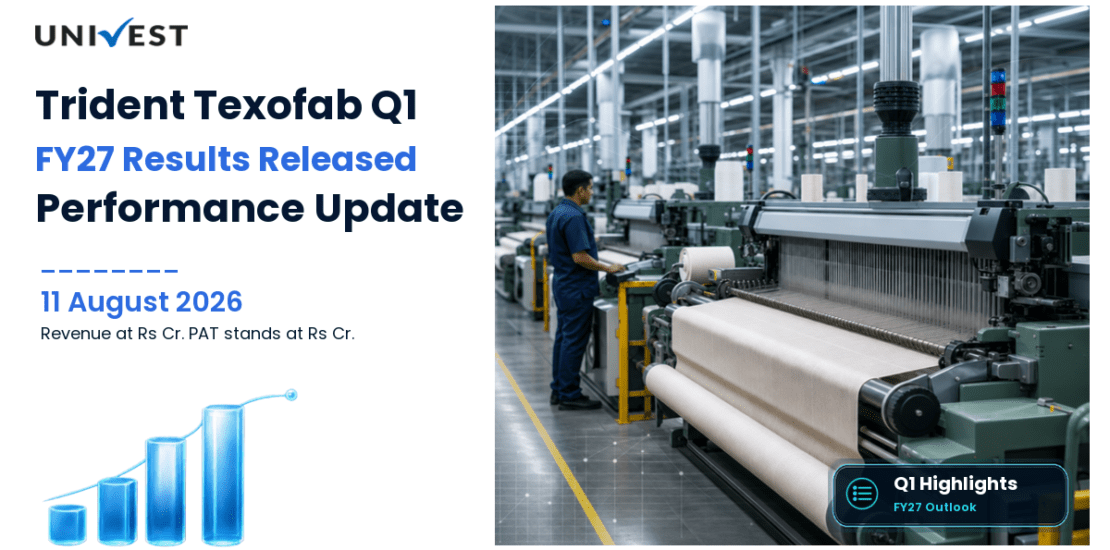 UNIVEST

Trident Texofab Q1
FY27 Results Released
Performance Update

11 August 2026
Revenue at Rs Cr. PAT stands at Rs Cr.

Q1 Highlights
FY27 Outlook